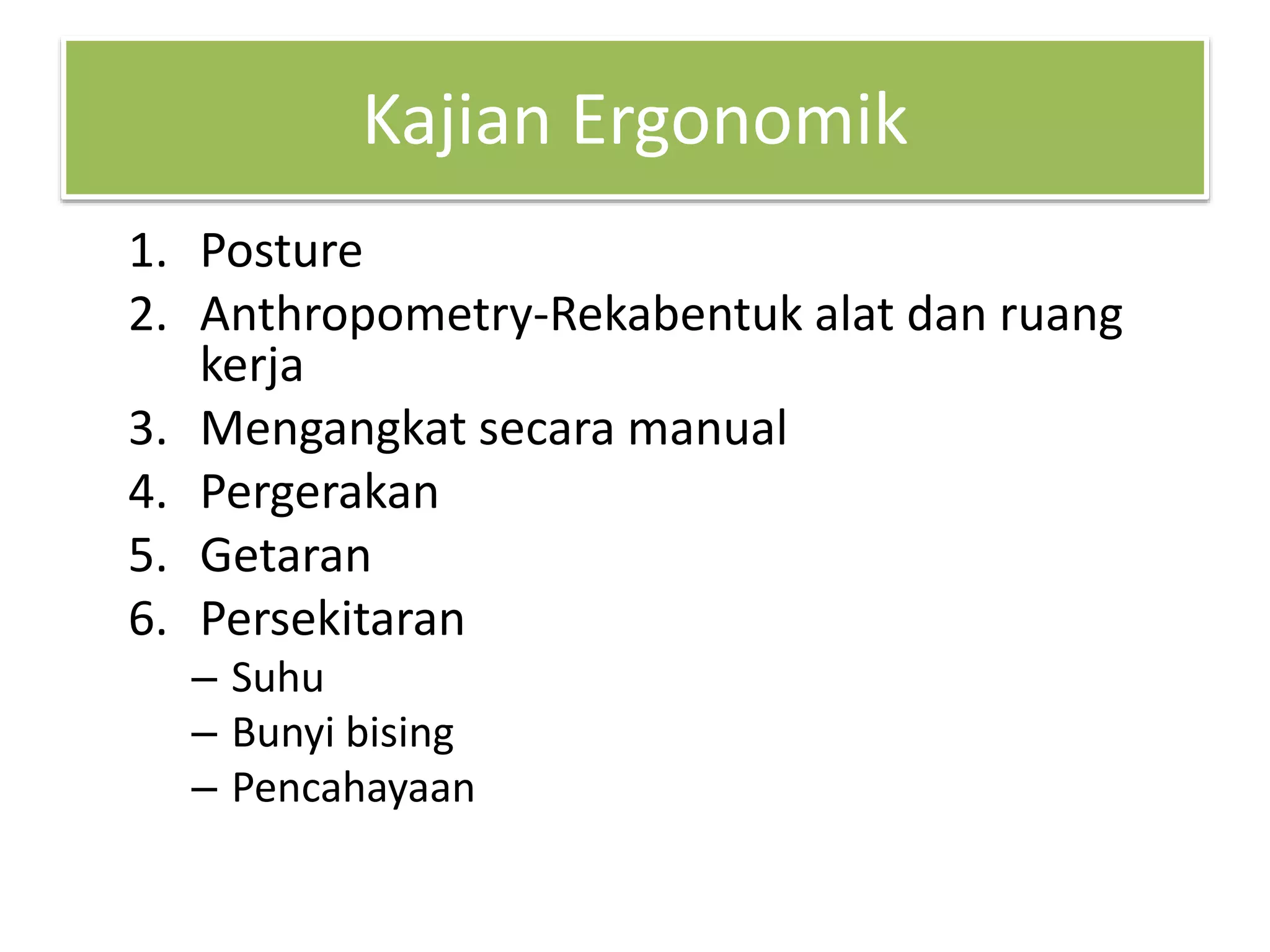 Kajian Ergonomik

1. Posture
2. Anthropometry-Rekabentuk alat dan ruang kerja
3. Mengangkat secara manual
4. Pergerakan
5. Getaran
6. Persekitaran
– Suhu
– Bunyi bising
– Pencahayaan